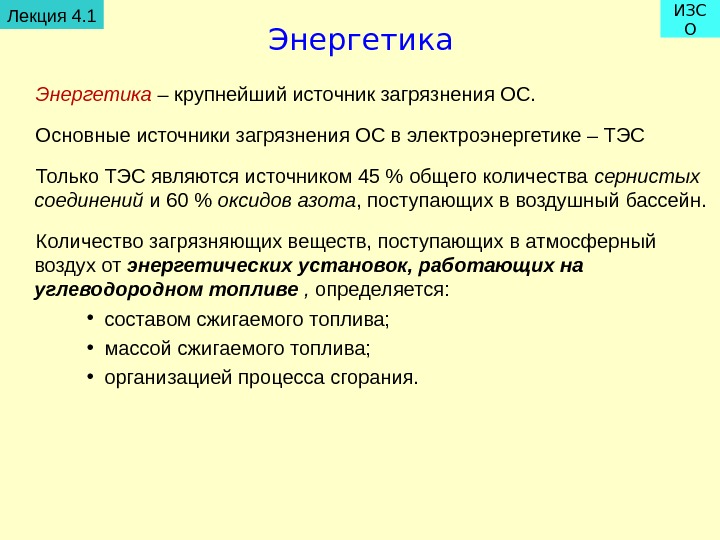 Лекция 4.1

ИЗС
О

Энергетика

Энергетика – крупнейший источник загрязнения ОС.

Основные источники загрязнения ОС в электроэнергетике – ТЭС

Только ТЭС являются источником 45 % общего количества сернистых соединений и 60 % оксидов азота, поступающих в воздушный бассейн.

Количество загрязняющих веществ, поступающих в атмосферный воздух от энергетических установок, работающих на углеводородном топливе , определяется:

• составом сжигаемого топлива;
• массой сжигаемого топлива;
• организацией процесса сгорания.